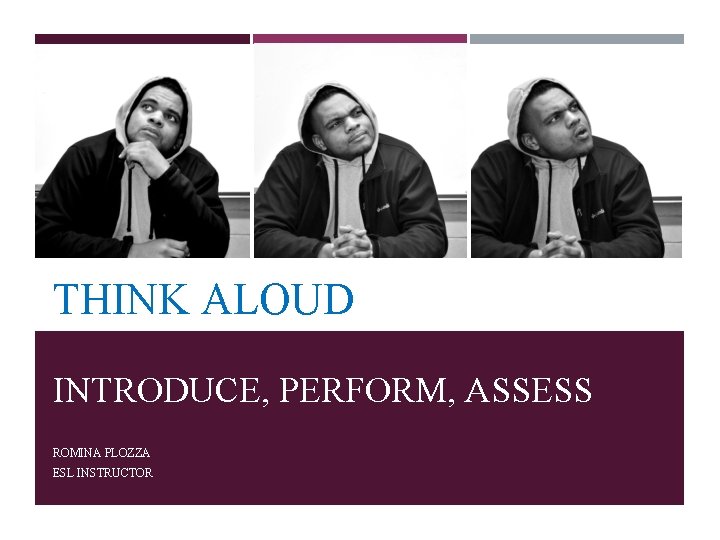 THINK ALOUD

INTRODUCE, PERFORM, ASSESS

ROMINA PLOZZA
ESL INSTRUCTOR